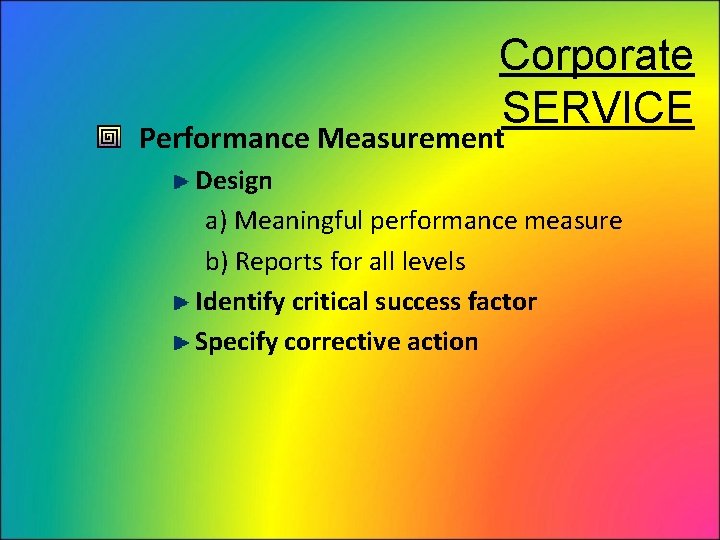 Corporate SERVICE

Performance Measurement

Design

a) Meaningful performance measure

b) Reports for all levels

Identify critical success factor

Specify corrective action